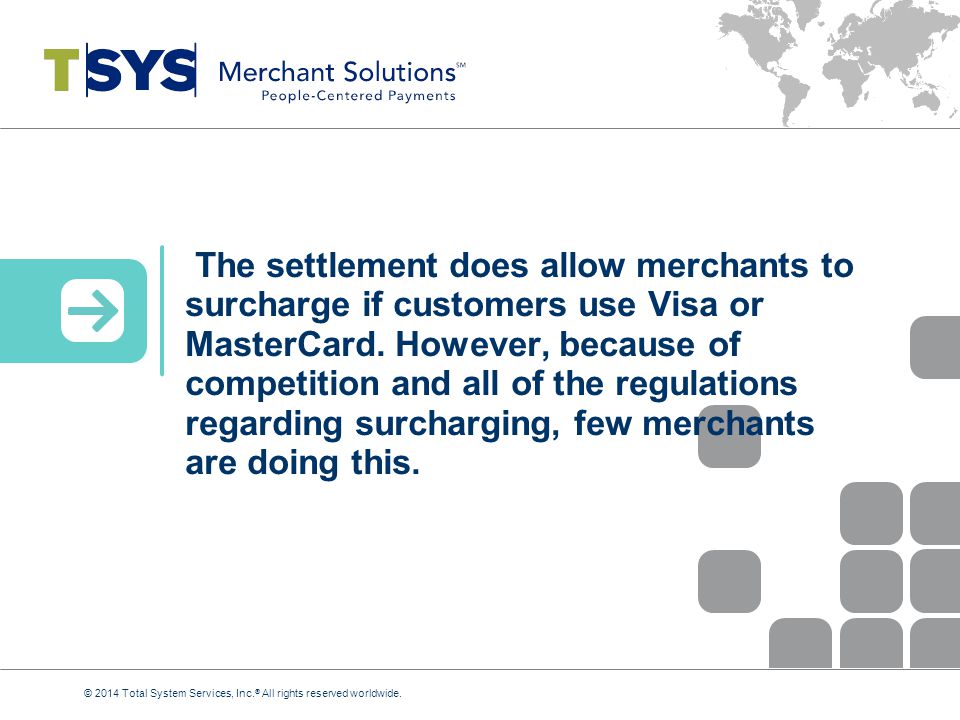 TSYS Merchant Solutions℠
People-Centered Payments

The settlement does allow merchants to surcharge if customers use Visa or MasterCard. However, because of competition and all of the regulations regarding surcharging, few merchants are doing this.

© 2014 Total System Services, Inc.® All rights reserved worldwide.